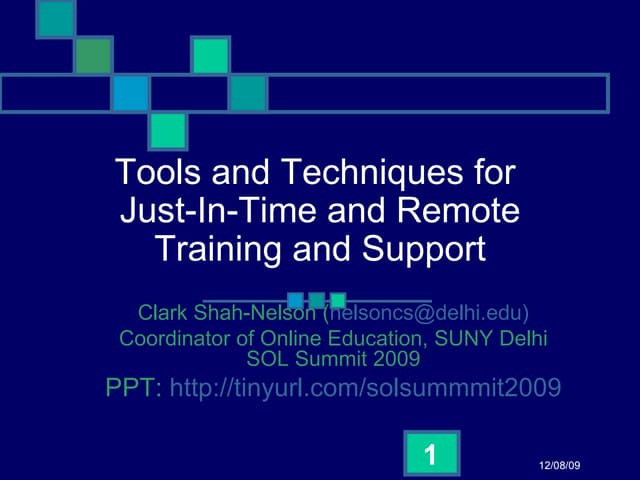 Tools and Techniques for Just-In-Time and Remote Training and Support

Clark Shah-Nelson (nelsoncs@delhi.edu)
Coordinator of Online Education, SUNY Delhi
SOL Summit 2009
PPT: http://tinyurl.com/solsummmit2009

1

12/08/09